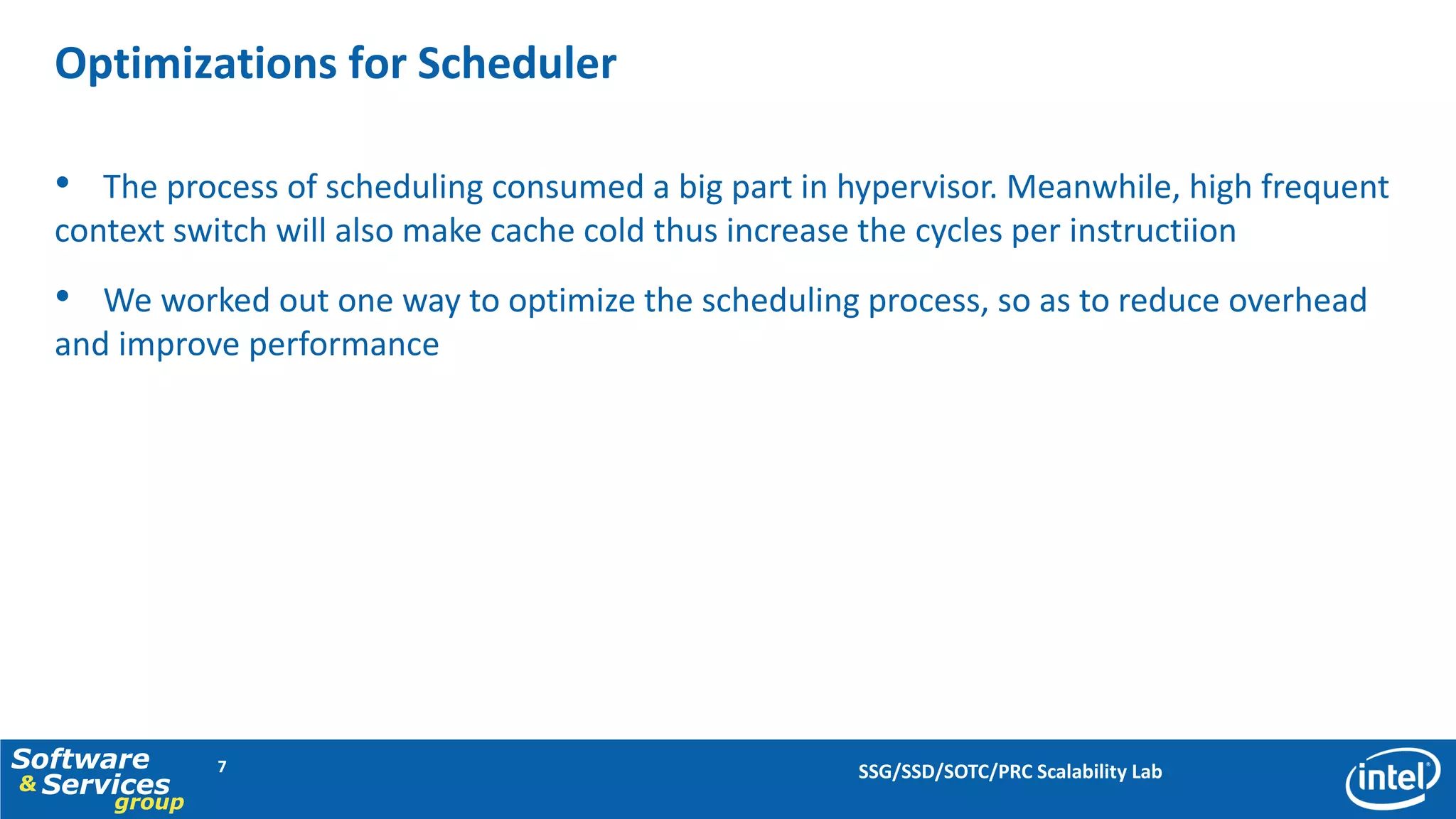 Optimizations for Scheduler

• The process of scheduling consumed a big part in hypervisor. Meanwhile, high frequent context switch will also make cache cold thus increase the cycles per instructiion

• We worked out one way to optimize the scheduling process, so as to reduce overhead and improve performance

Software & Services group

7

SSG/SSD/SOTC/PRC Scalability Lab

intel